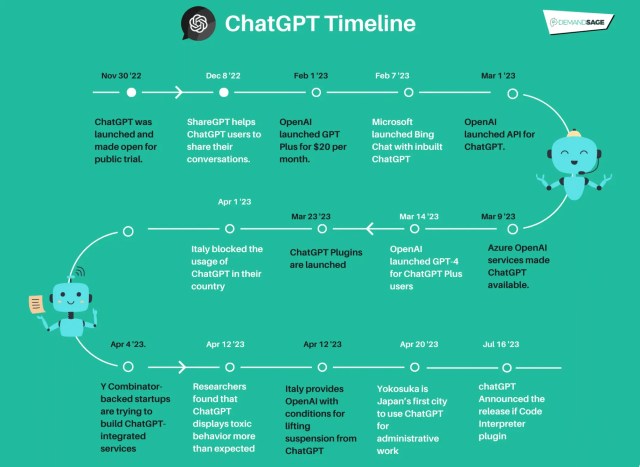 ChatGPT Timeline

DEMANDSAGE

Nov 30 '22
ChatGPT was launched and made open for public trial.

Dec 8 '22
ShareGPT helps ChatGPT users to share their conversations.

Feb 1 '23
OpenAI launched GPT Plus for $20 per month.

Feb 7 '23
Microsoft launched Bing Chat with inbuilt ChatGPT

Mar 1 '23
OpenAI launched API for ChatGPT.

Mar 9 '23
Azure OpenAI services made ChatGPT available.

Mar 14 '23
OpenAI launched GPT-4 for ChatGPT Plus users

Mar 23 '23
ChatGPT Plugins are launched

Apr 1 '23
Italy blocked the usage of ChatGPT in their country

Apr 4 '23.
Y Combinator-backed startups are trying to build ChatGPT-integrated services

Apr 12 '23
Researchers found that ChatGPT displays toxic behavior more than expected

Apr 12 '23
Italy provides OpenAI with conditions for lifting suspension from ChatGPT

Apr 20 '23
Yokosuka is Japan's first city to use ChatGPT for administrative work

Jul 16 '23
chatGPT Announced the release if Code Interpreter plugin